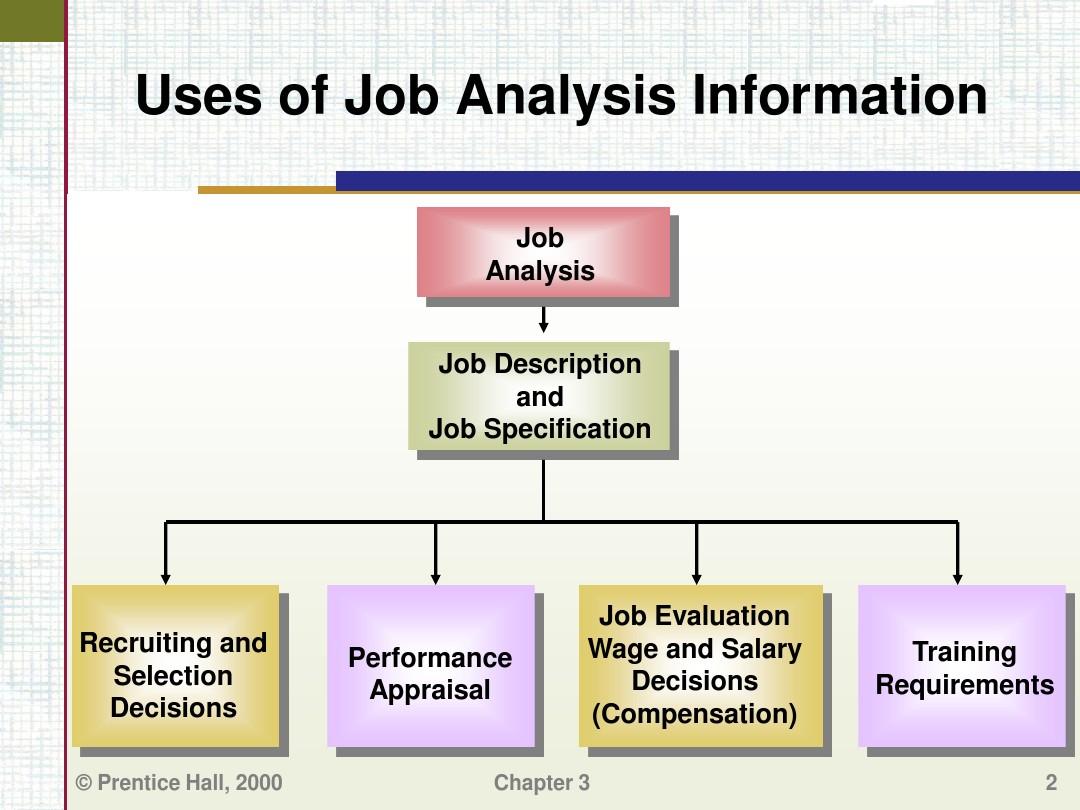 Uses of Job Analysis Information

Job Analysis

Job Description and Job Specification

Recruiting and Selection Decisions

Performance Appraisal

Job Evaluation Wage and Salary Decisions (Compensation)

Training Requirements

© Prentice Hall, 2000

Chapter 3

2